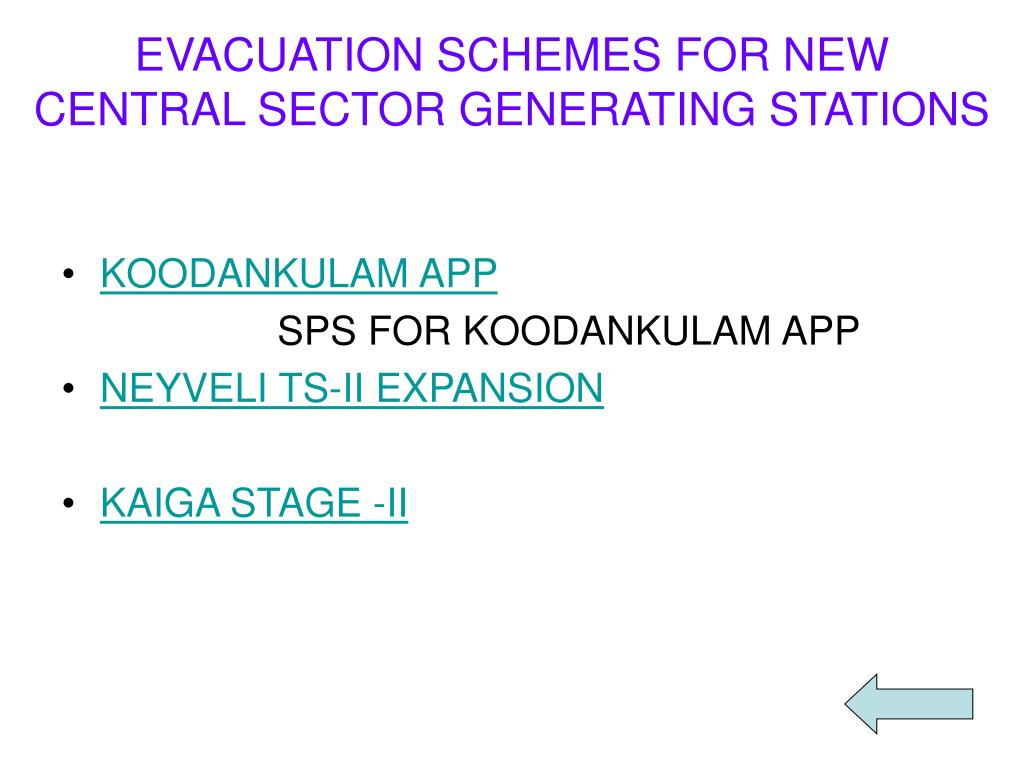 EVACUATION SCHEMES FOR NEW CENTRAL SECTOR GENERATING STATIONS

• KOODANKULAM APP

SPS FOR KOODANKULAM APP

• NEYVELI TS-II EXPANSION

• KAIGA STAGE -II